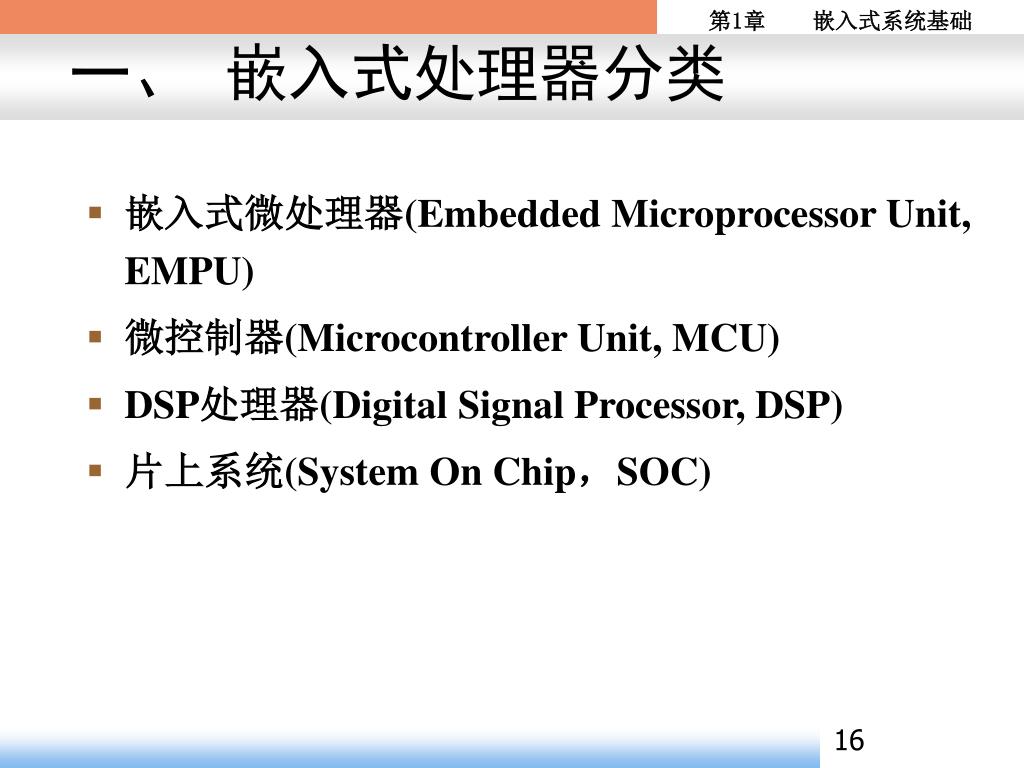 第1章　　嵌入式系统基础

一、 嵌入式处理器分类

▪ 嵌入式微处理器(Embedded Microprocessor Unit, EMPU)
▪ 微控制器(Microcontroller Unit, MCU)
▪ DSP处理器(Digital Signal Processor, DSP)
▪ 片上系统(System On Chip，SOC)

16